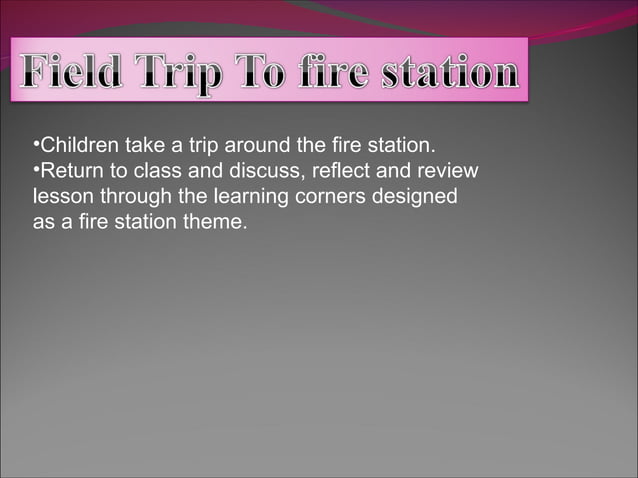 Field Trip To fire station

•Children take a trip around the fire station.
•Return to class and discuss, reflect and review lesson through the learning corners designed as a fire station theme.